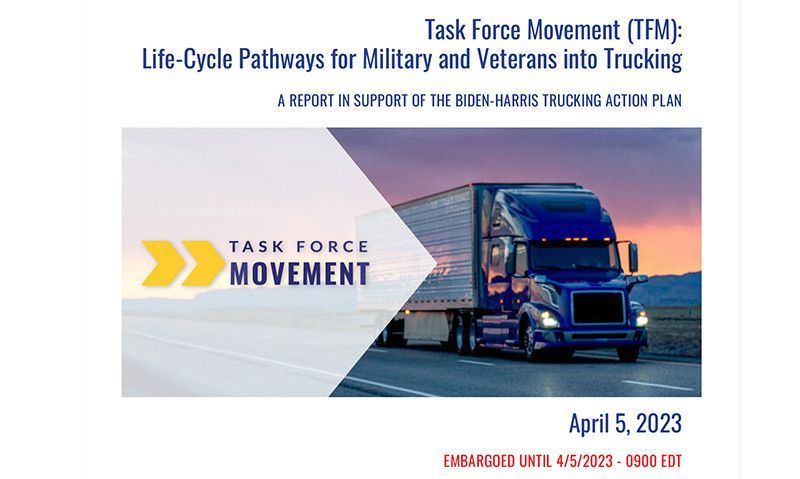 Task Force Movement (TFM):
Life-Cycle Pathways for Military and Veterans into Trucking

A REPORT IN SUPPORT OF THE BIDEN-HARRIS TRUCKING ACTION PLAN

TASK FORCE MOVEMENT

April 5, 2023

EMBARGOED UNTIL 4/5/2023 - 0900 EDT